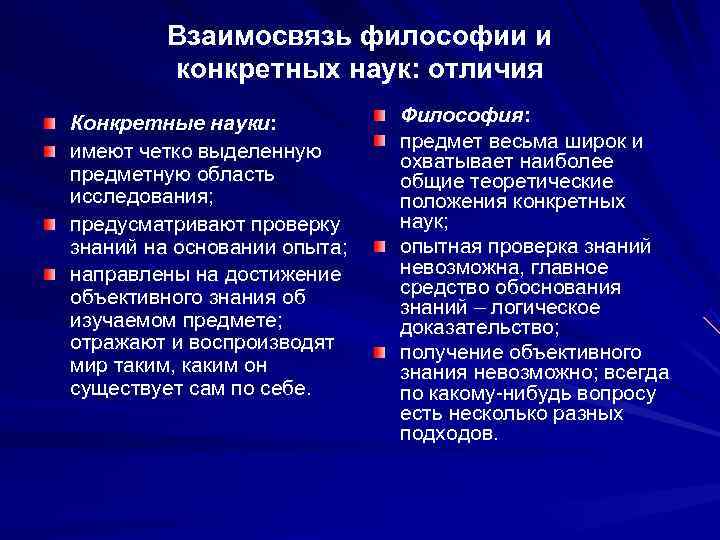 Взаимосвязь философии и конкретных наук: отличия

Конкретные науки:

имеют четко выделенную предметную область исследования;

предусматривают проверку знаний на основании опыта;

направлены на достижение объективного знания об изучаемом предмете; отражают и воспроизводят мир таким, каким он существует сам по себе.

Философия:

предмет весьма широк и охватывает наиболее общие теоретические положения конкретных наук;

опытная проверка знаний невозможна, главное средство обоснования знаний – логическое доказательство;

получение объективного знания невозможно; всегда по какому-нибудь вопросу есть несколько разных подходов.